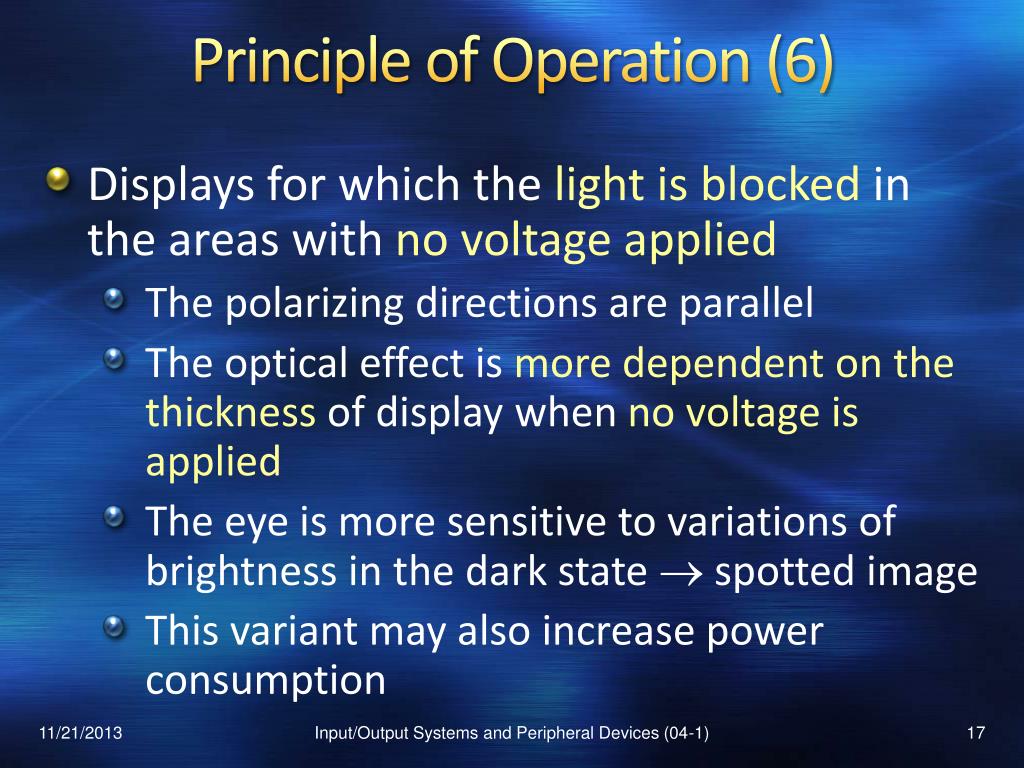 Principle of Operation (6)

Displays for which the light is blocked in the areas with no voltage applied

The polarizing directions are parallel

The optical effect is more dependent on the thickness of display when no voltage is applied

The eye is more sensitive to variations of brightness in the dark state $\rightarrow$ spotted image

This variant may also increase power consumption

11/21/2013 Input/Output Systems and Peripheral Devices (04-1) 17